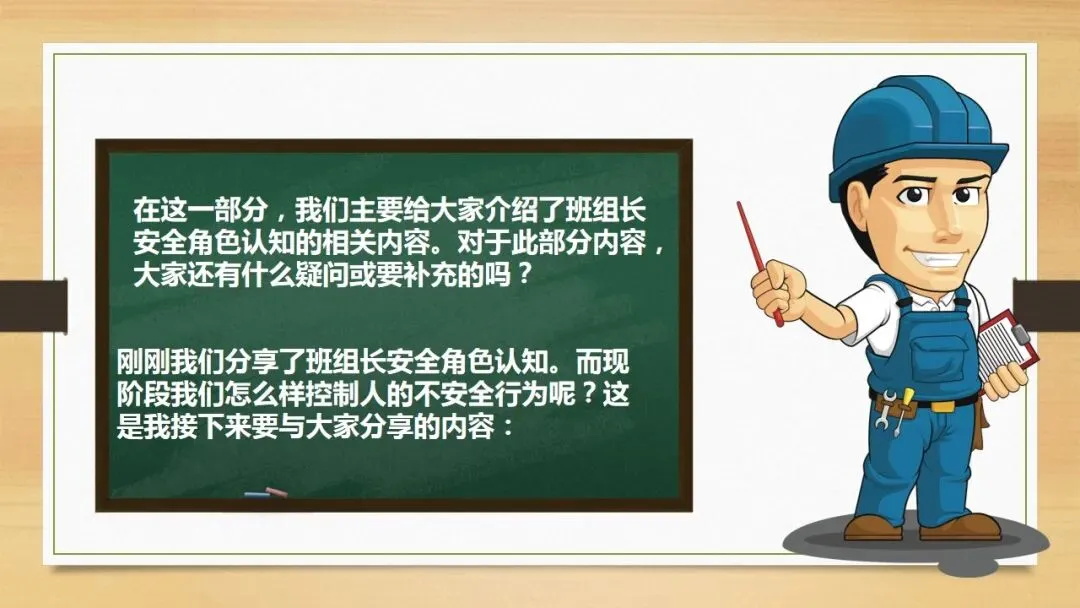 在这一部分，我们主要给大家介绍了班组长安全角色认知的相关内容。对于此部分内容，大家还有什么疑问或要补充的吗？

刚刚我们分享了班组长安全角色认知。而现阶段我们怎么样控制人的不安全行为呢？这是我接下来要与大家分享的内容：